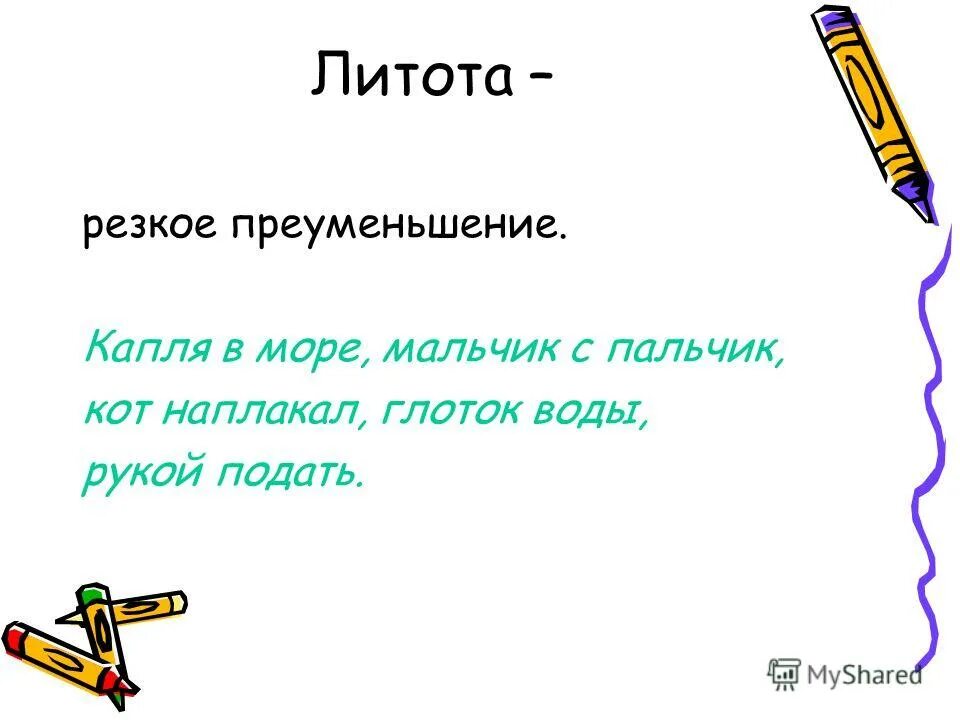 Литота –

резкое преуменьшение.

Капля в море, мальчик с пальчик, кот наплакал, глоток воды, рукой подать.

MyShared